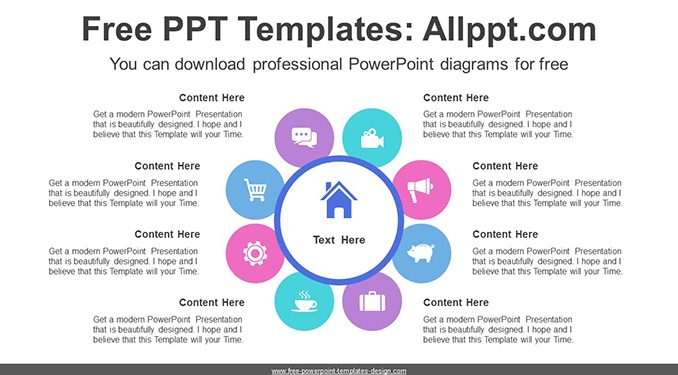 Free PPT Templates: Allppt.com

You can download professional PowerPoint diagrams for free

Content Here
Get a modern PowerPoint Presentation that is beautifully designed. I hope and I believe that this Template will your Time.

Content Here
Get a modern PowerPoint Presentation that is beautifully designed. I hope and I believe that this Template will your Time.

Content Here
Get a modern PowerPoint Presentation that is beautifully designed. I hope and I believe that this Template will your Time.

Content Here
Get a modern PowerPoint Presentation that is beautifully designed. I hope and I believe that this Template will your Time.

Text Here

Content Here
Get a modern PowerPoint Presentation that is beautifully designed. I hope and I believe that this Template will your Time.

Content Here
Get a modern PowerPoint Presentation that is beautifully designed. I hope and I believe that this Template will your Time.

Content Here
Get a modern PowerPoint Presentation that is beautifully designed. I hope and I believe that this Template will your Time.

Content Here
Get a modern PowerPoint Presentation that is beautifully designed. I hope and I believe that this Template will your Time.

www.free-powerpoint-templates-design.com